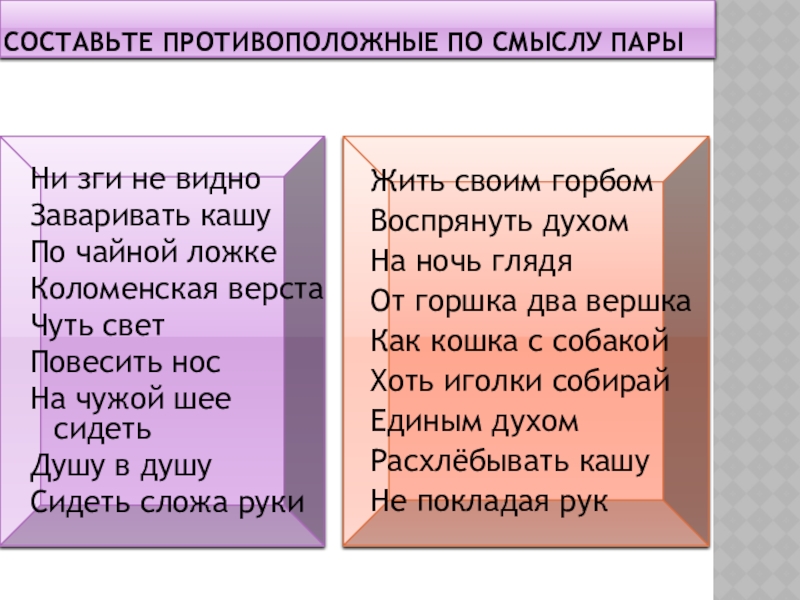 СОСТАВЬТЕ ПРОТИВОПОЛОЖНЫЕ ПО СМЫСЛУ ПАРЫ

Ни зги не видно
Заваривать кашу
По чайной ложке
Коломенская верста
Чуть свет
Повесить нос
На чужой шее сидеть
Душу в душу
Сидеть сложа руки

Жить своим горбом
Воспрянуть духом
На ночь глядя
От горшка два вершка
Как кошка с собакой
Хоть иголки собирай
Единым духом
Расхлёбывать кашу
Не покладая рук